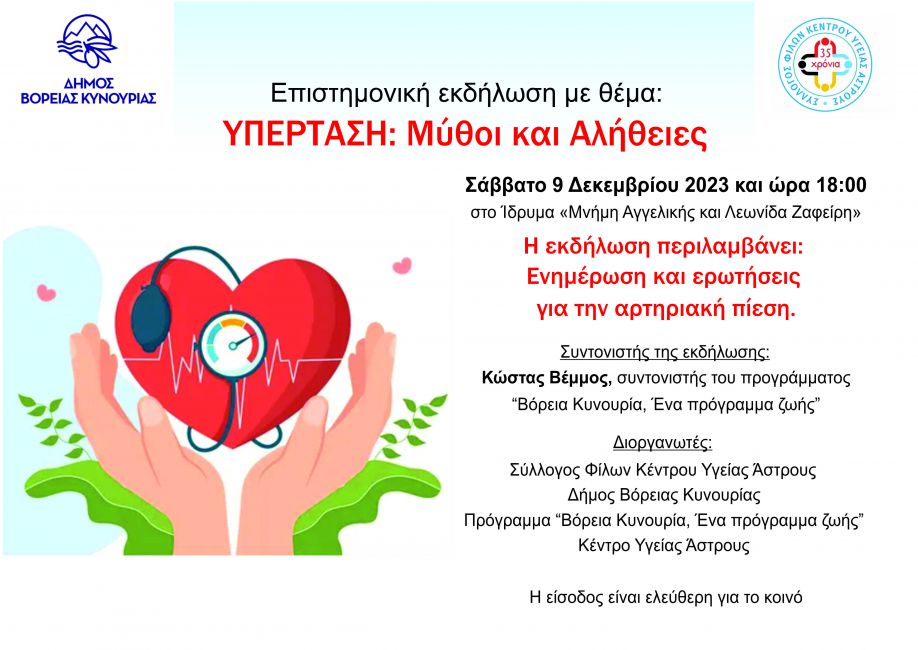 ΔΗΜΟΣ
ΒΟΡΕΙΑΣ ΚΥΝΟΥΡΙΑΣ

ΣΥΛΛΟΓΟΣ ΦΙΛΩΝ ΚΕΝΤΡΟΥ ΥΓΕΙΑΣ ΑΣΤΡΟΥΣ
35 χρόνια

Επιστημονική εκδήλωση με θέμα:
ΥΠΕΡΤΑΣΗ: Μύθοι και Αλήθειες

Σάββατο 9 Δεκεμβρίου 2023 και ώρα 18:00
στο Ίδρυμα «Μνήμη Αγγελικής και Λεωνίδα Ζαφείρη»

Η εκδήλωση περιλαμβάνει:
Ενημέρωση και ερωτήσεις
για την αρτηριακή πίεση.

Συντονιστής της εκδήλωσης:
Κώστας Βέμμος, συντονιστής του προγράμματος "Βόρεια Κυνουρία, Ένα πρόγραμμα ζωής"

Διοργανωτές:
Σύλλογος Φίλων Κέντρου Υγείας Άστρους
Δήμος Βόρειας Κυνουρίας
Πρόγραμμα "Βόρεια Κυνουρία, Ένα πρόγραμμα ζωής"
Κέντρο Υγείας Άστρους

Η είσοδος είναι ελεύθερη για το κοινό